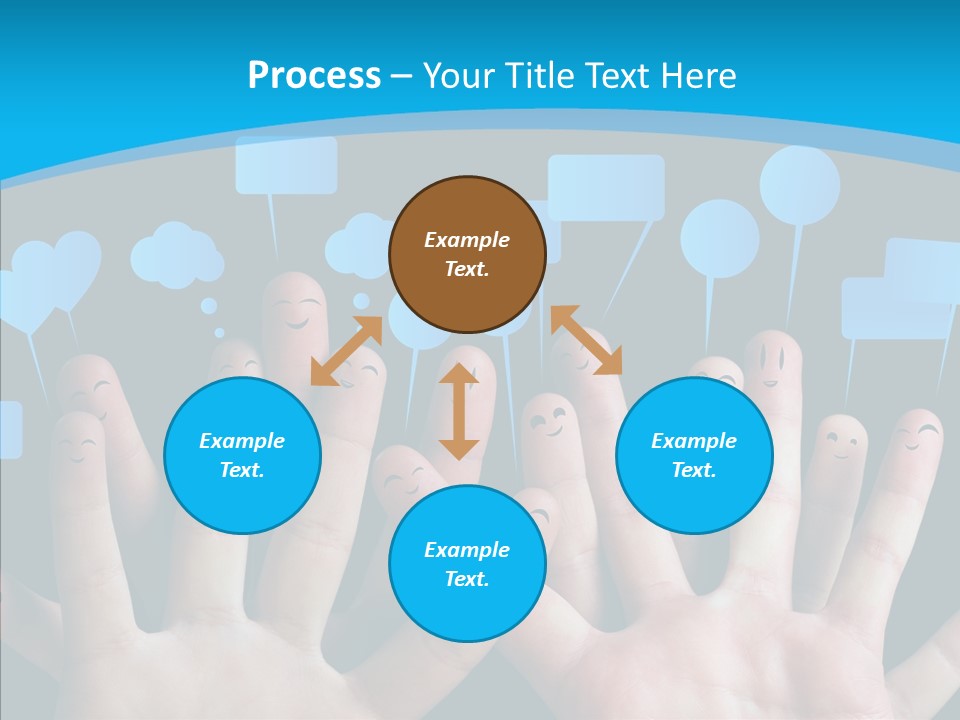 Process – Your Title Text Here

Example Text.

Example Text.

Example Text.

Example Text.